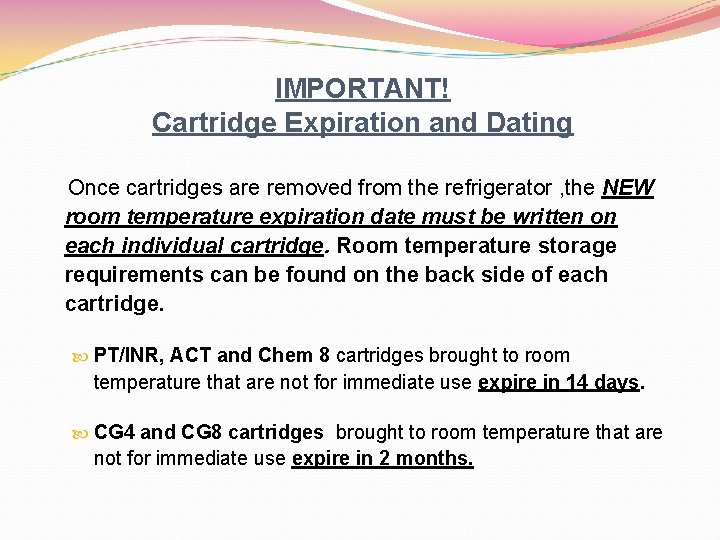 IMPORTANT!
Cartridge Expiration and Dating

Once cartridges are removed from the refrigerator ,the NEW room temperature expiration date must be written on each individual cartridge. Room temperature storage requirements can be found on the back side of each cartridge.

PT/INR, ACT and Chem 8 cartridges brought to room temperature that are not for immediate use expire in 14 days.

CG4 and CG8 cartridges brought to room temperature that are not for immediate use expire in 2 months.